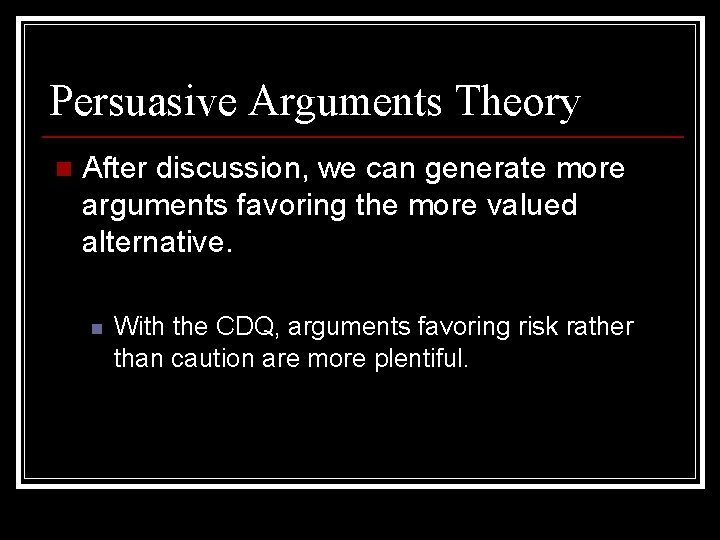 Persuasive Arguments Theory

After discussion, we can generate more arguments favoring the more valued alternative.

With the CDQ, arguments favoring risk rather than caution are more plentiful.